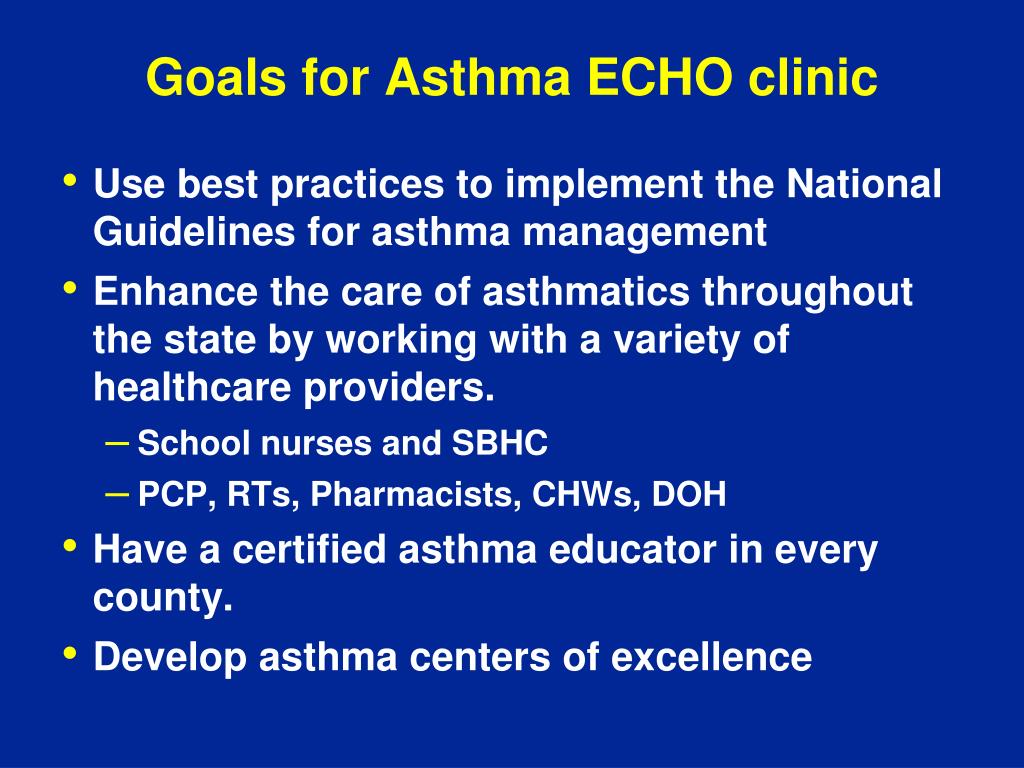 Goals for Asthma ECHO clinic

• Use best practices to implement the National Guidelines for asthma management
• Enhance the care of asthmatics throughout the state by working with a variety of healthcare providers.
– School nurses and SBHC
– PCP, RTs, Pharmacists, CHWs, DOH
• Have a certified asthma educator in every county.
• Develop asthma centers of excellence